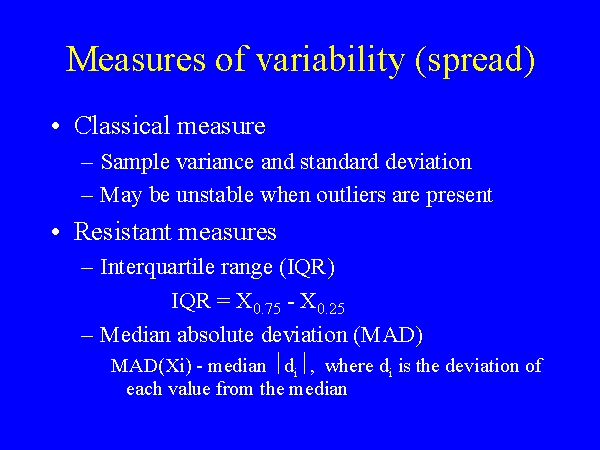 Measures of variability (spread)

• Classical measure
– Sample variance and standard deviation
– May be unstable when outliers are present

• Resistant measures
– Interquartile range (IQR)
$IQR = X_{0.75} - X_{0.25}$
– Median absolute deviation (MAD)
MAD(Xi) - median $|d_i|$, where $d_i$ is the deviation of each value from the median